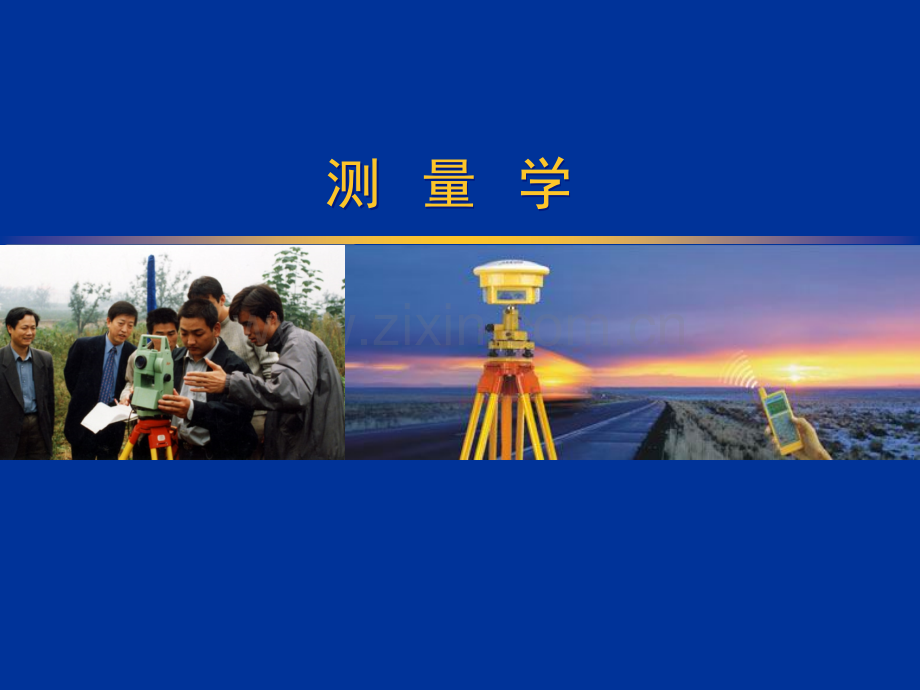 测 量 学

www.zixin.com.cn